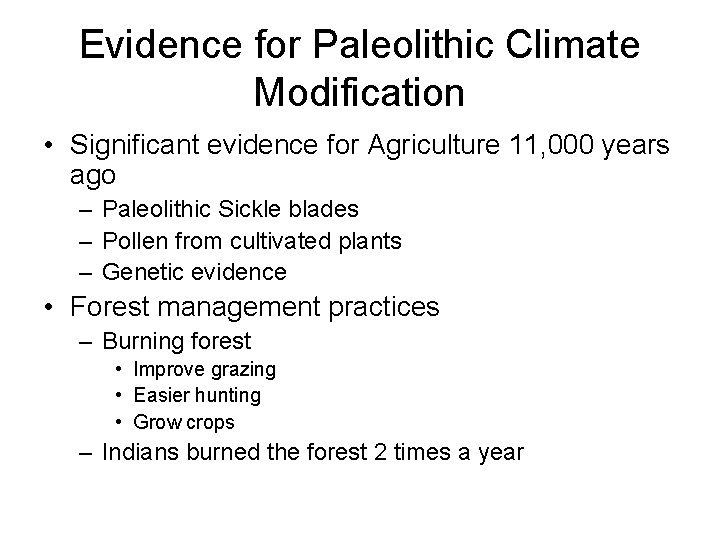 Evidence for Paleolithic Climate Modification

• Significant evidence for Agriculture 11,000 years ago
– Paleolithic Sickle blades
– Pollen from cultivated plants
– Genetic evidence

• Forest management practices
– Burning forest
• Improve grazing
• Easier hunting
• Grow crops
– Indians burned the forest 2 times a year